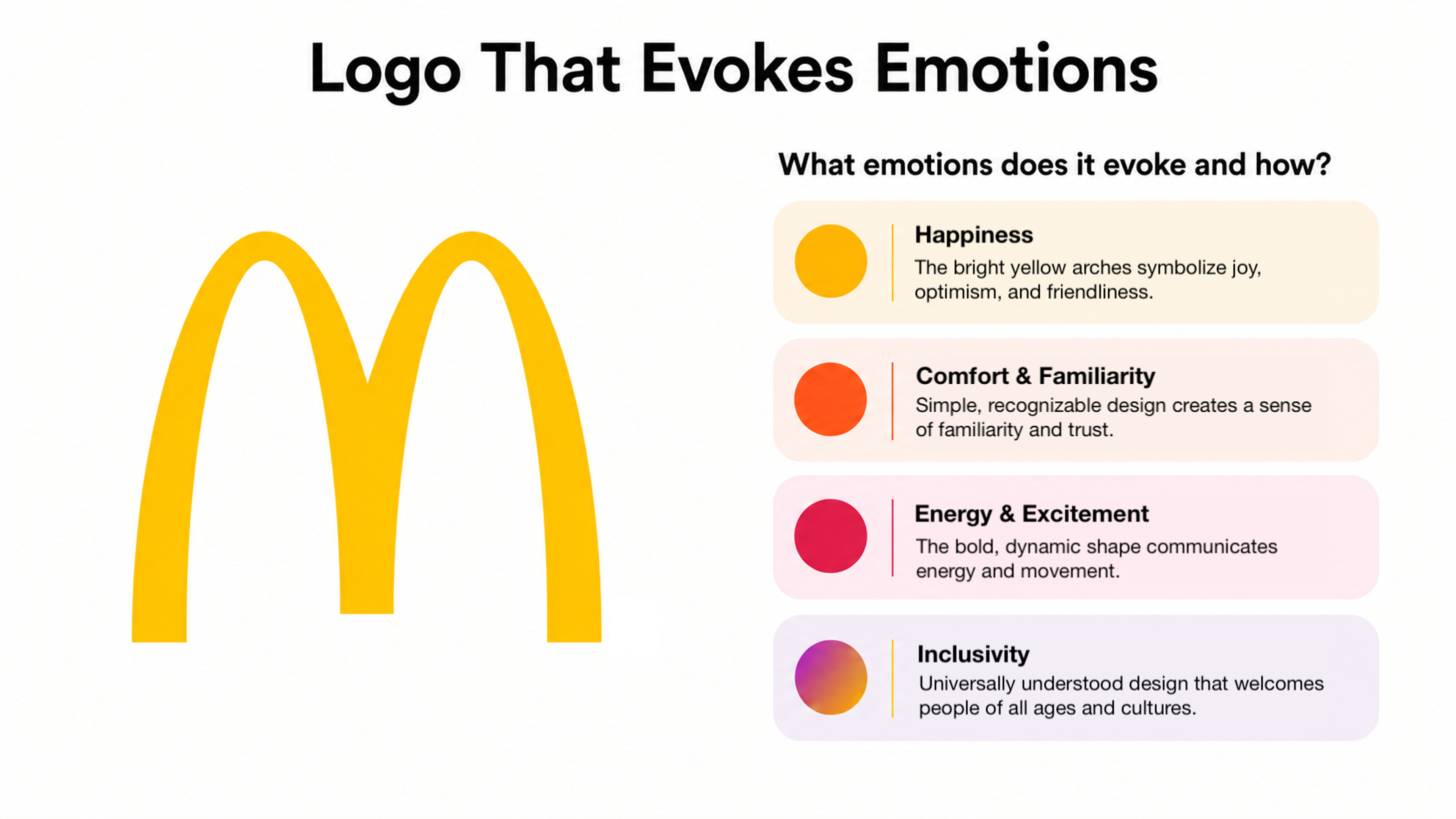 Logo That Evokes Emotions

What emotions does it evoke and how?

Happiness
The bright yellow arches symbolize joy, optimism, and friendliness.

Comfort & Familiarity
Simple, recognizable design creates a sense of familiarity and trust.

Energy & Excitement
The bold, dynamic shape communicates energy and movement.

Inclusivity
Universally understood design that welcomes people of all ages and cultures.